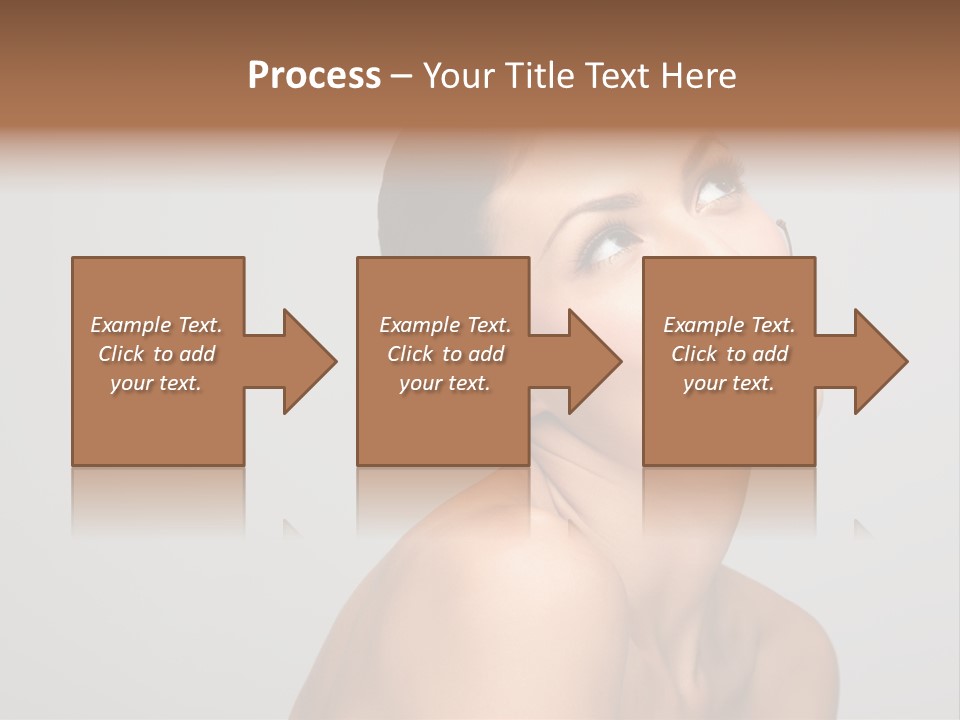 Process – Your Title Text Here

Example Text. Click to add your text.

Example Text. Click to add your text.

Example Text. Click to add your text.